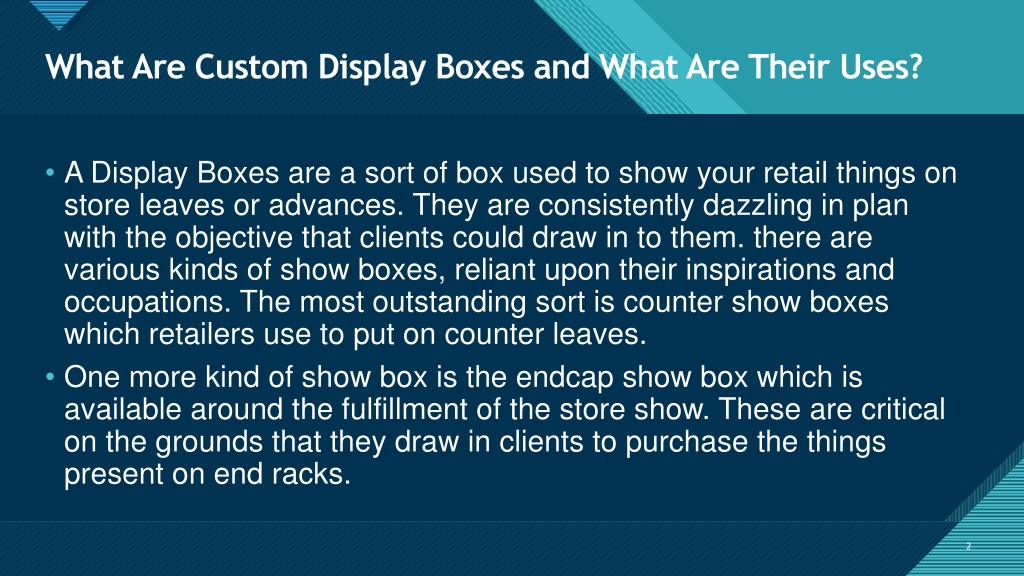 What Are Custom Display Boxes and What Are Their Uses?

• A Display Boxes are a sort of box used to show your retail things on store leaves or advances. They are consistently dazzling in plan with the objective that clients could draw in to them. there are various kinds of show boxes, reliant upon their inspirations and occupations. The most outstanding sort is counter show boxes which retailers use to put on counter leaves.

• One more kind of show box is the endcap show box which is available around the fulfillment of the store show. These are critical on the grounds that they draw in clients to purchase the things present on end racks.

2